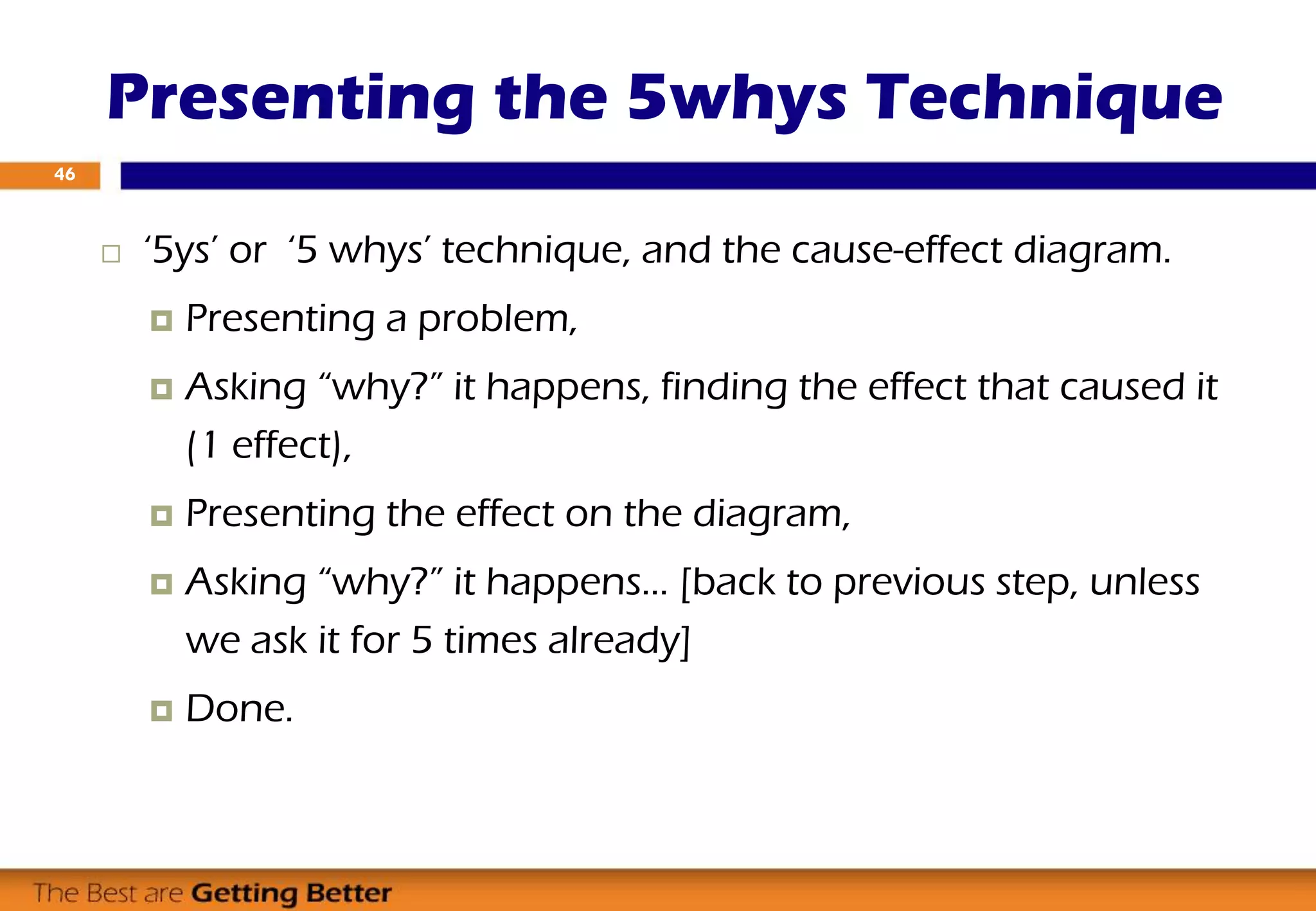 Presenting the 5whys Technique

46

‘5ys’ or ‘5 whys’ technique, and the cause-effect diagram.

Presenting a problem,

Asking “why?” it happens, finding the effect that caused it (1 effect),

Presenting the effect on the diagram,

Asking “why?” it happens… [back to previous step, unless we ask it for 5 times already]

Done.

The Best are Getting Better